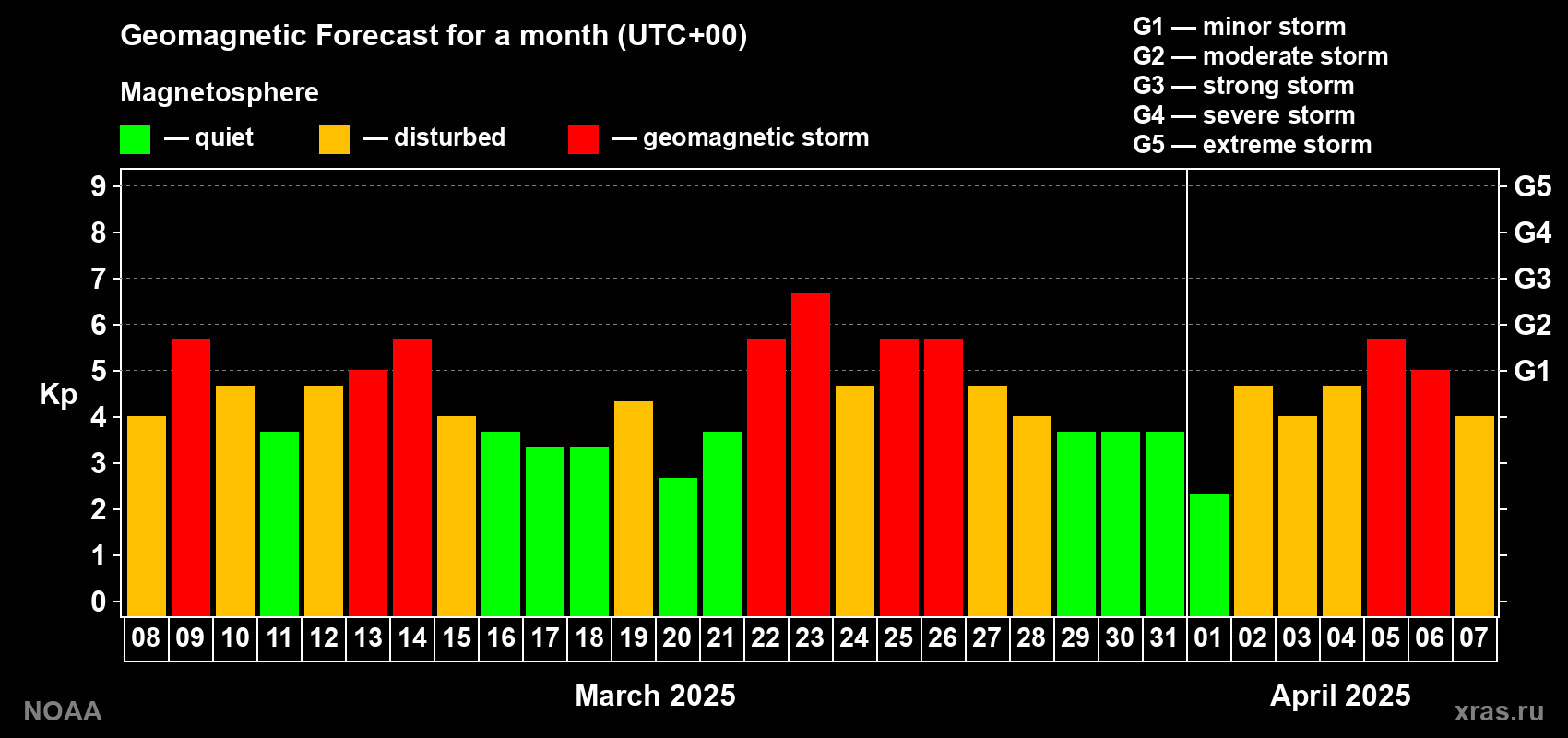 Geomagnetic Forecast for a month (UTC+00)

Magnetosphere

— quiet — disturbed — geomagnetic storm

G1 — minor storm
G2 — moderate storm
G3 — strong storm
G4 — severe storm
G5 — extreme storm

Kp

9
8
7
6
5
4
3
2
1
0

G5
G4
G3
G2
G1

08 09 10 11 12 13 14 15 16 17 18 19 20 21 22 23 24 25 26 27 28 29 30 31 01 02 03 04 05 06 07

March 2025

April 2025

NOAA

xras.ru